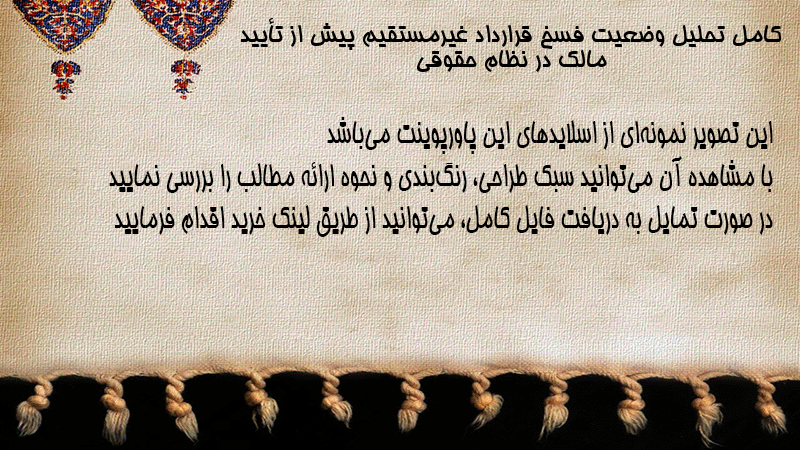 کامل تحلیل وضعیت فسخ قرارداد غیرمستقیم پیش از تأیید مالک در نظام حقوقی

این تصویر نمونه‌ای از اسلایدهای این پاورپوینت می‌باشد
با مشاهده آن می‌توانید سبک طراحی، رنگ‌بندی و نحوه ارائه مطالب را بررسی نمایید
در صورت تمایل به دریافت فایل کامل، می‌توانید از طریق لینک خرید اقدام فرمایید